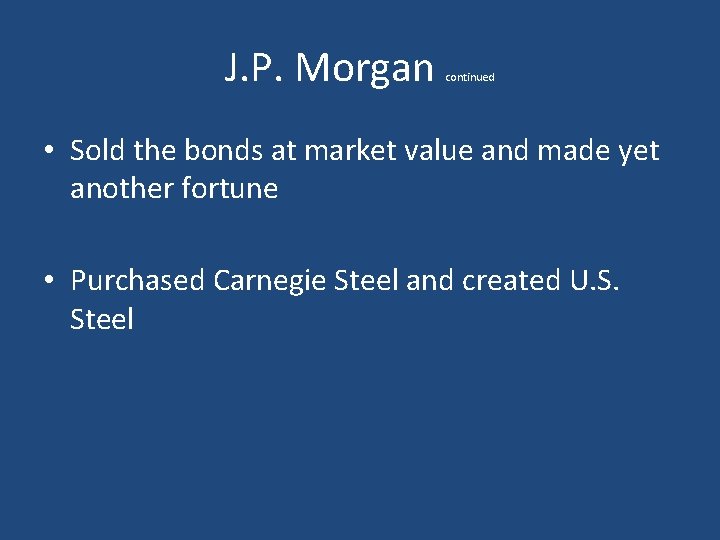 J.P. Morgan continued

• Sold the bonds at market value and made yet another fortune

• Purchased Carnegie Steel and created U.S. Steel